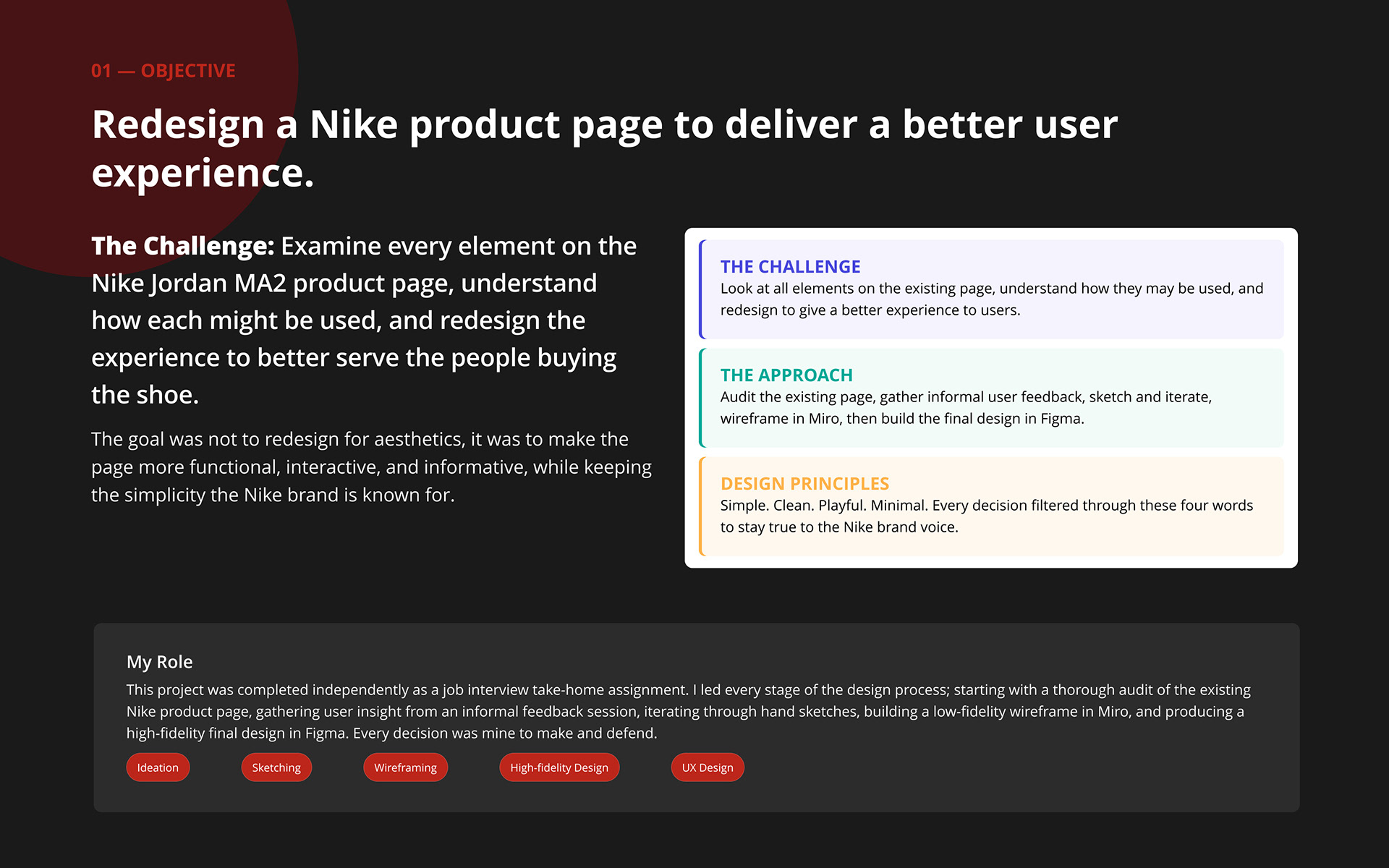 01 — OBJECTIVE

Redesign a Nike product page to deliver a better user experience.

The Challenge: Examine every element on the Nike Jordan MA2 product page, understand how each might be used, and redesign the experience to better serve the people buying the shoe.

The goal was not to redesign for aesthetics, it was to make the page more functional, interactive, and informative, while keeping the simplicity the Nike brand is known for.

THE CHALLENGE
Look at all elements on the existing page, understand how they may be used, and redesign to give a better experience to users.

THE APPROACH
Audit the existing page, gather informal user feedback, sketch and iterate, wireframe in Miro, then build the final design in Figma.

DESIGN PRINCIPLES
Simple. Clean. Playful. Minimal. Every decision filtered through these four words to stay true to the Nike brand voice.

My Role
This project was completed independently as a job interview take-home assignment. I led every stage of the design process; starting with a thorough audit of the existing Nike product page, gathering user insight from an informal feedback session, iterating through hand sketches, building a low-fidelity wireframe in Miro, and producing a high-fidelity final design in Figma. Every decision was mine to make and defend.

Ideation Sketching Wireframing High-fidelity Design UX Design